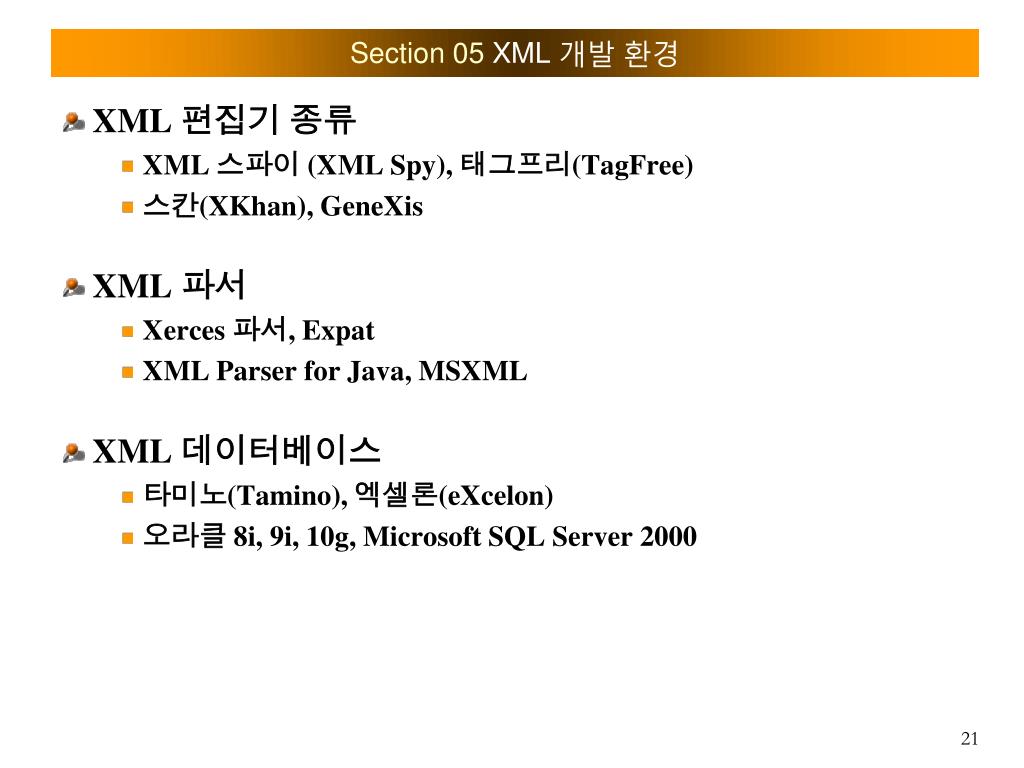 Section 05 XML 개발 환경

XML 편집기 종류

XML 스파이 (XML Spy), 태그프리(TagFree)

스칸(XKhan), GeneXis

XML 파서

Xerces 파서, Expat

XML Parser for Java, MSXML

XML 데이터베이스

타미노(Tamino), 엑셀론(eXcelon)

오라클 8i, 9i, 10g, Microsoft SQL Server 2000

21